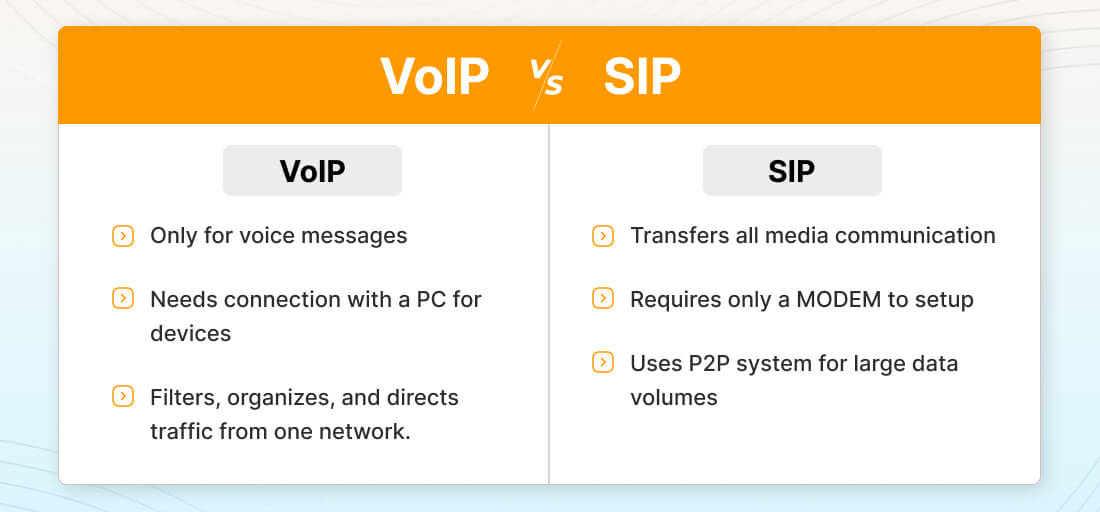 VoIP vs SIP

VoIP

Only for voice messages

Needs connection with a PC for devices

Filters, organizes, and directs traffic from one network.

SIP

Transfers all media communication

Requires only a MODEM to setup

Uses P2P system for large data volumes